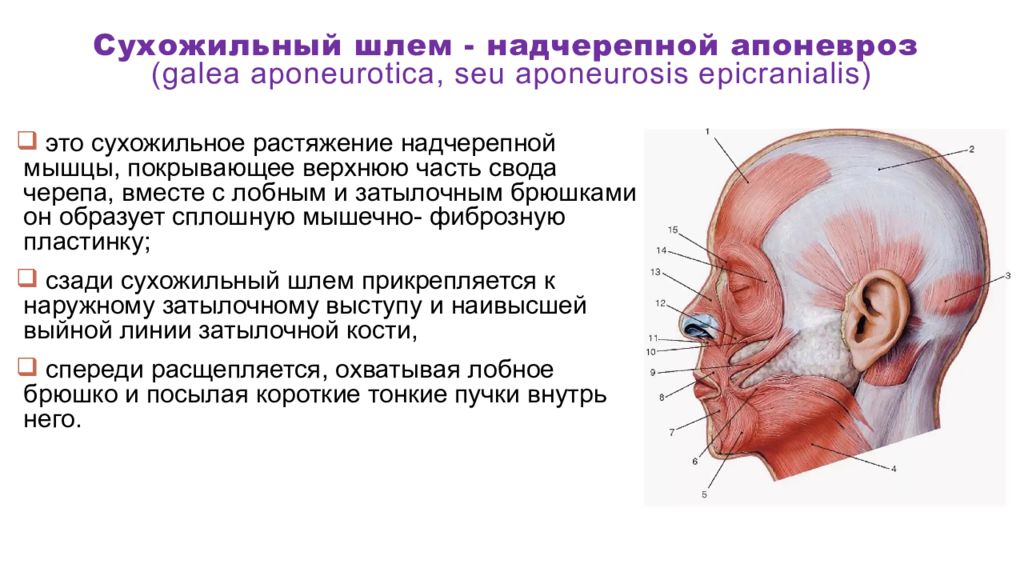 Сухожильный шлем - надчерепной апоневроз
(galea aponeurotica, seu aponeurosis epicranialis)

❑ это сухожильное растяжение надчерепной мышцы, покрывающее верхнюю часть свода черепа, вместе с лобным и затылочным брюшками он образует сплошную мышечно- фиброзную пластинку;

❑ сзади сухожильный шлем прикрепляется к наружному затылочному выступу и наивысшей выйной линии затылочной кости,

❑ спереди расщепляется, охватывая лобное брюшко и посылая короткие тонкие пучки внутрь него.

1
2
3
4
5
6
7
8
9
10
11
12
13
14
15